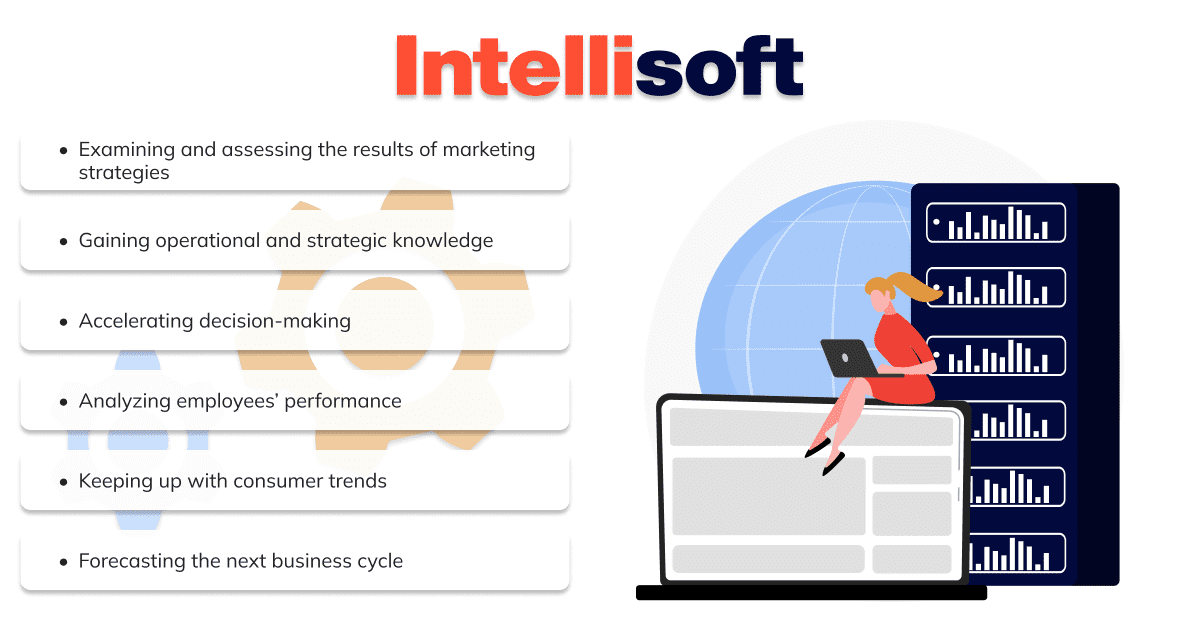 Intellisoft

• Examining and assessing the results of marketing strategies

• Gaining operational and strategic knowledge

• Accelerating decision-making

• Analyzing employees' performance

• Keeping up with consumer trends

• Forecasting the next business cycle